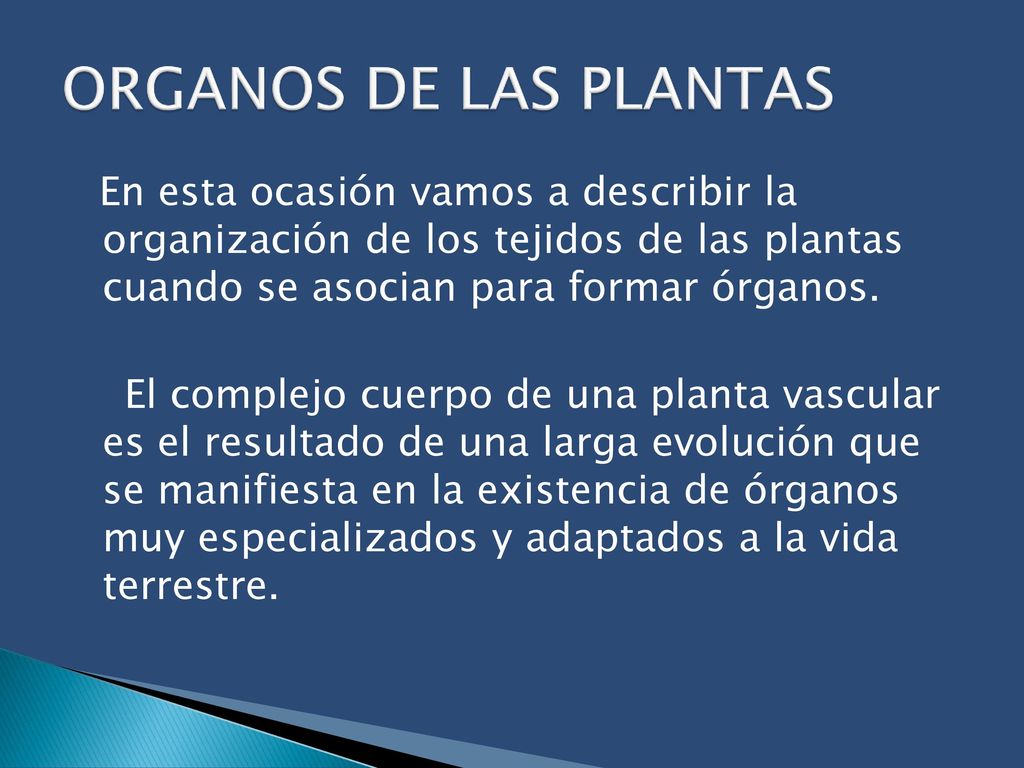 ORGANOS DE LAS PLANTAS

En esta ocasión vamos a describir la organización de los tejidos de las plantas cuando se asocian para formar órganos.

El complejo cuerpo de una planta vascular es el resultado de una larga evolución que se manifiesta en la existencia de órganos muy especializados y adaptados a la vida terrestre.